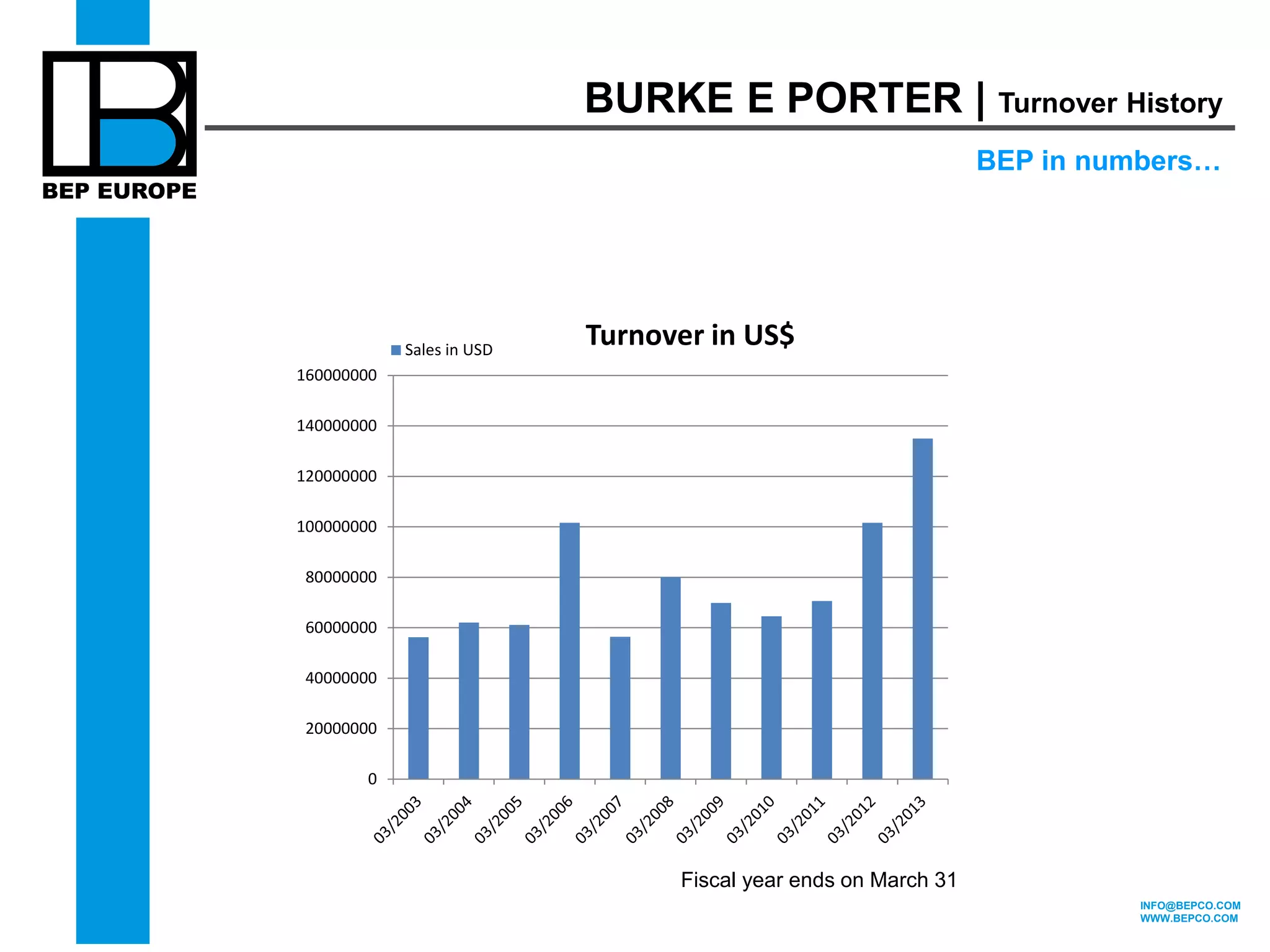 BEP EUROPE

BURKE E PORTER | Turnover History

BEP in numbers…

Turnover in US$

Sales in USD

160000000
140000000
120000000
100000000
80000000
60000000
40000000
20000000
0

03/2003 03/2004 03/2005 03/2006 03/2007 03/2008 03/2009 03/2010 03/2011 03/2012 03/2013

Fiscal year ends on March 31

INFO@BEPCO.COM
WWW.BEPCO.COM